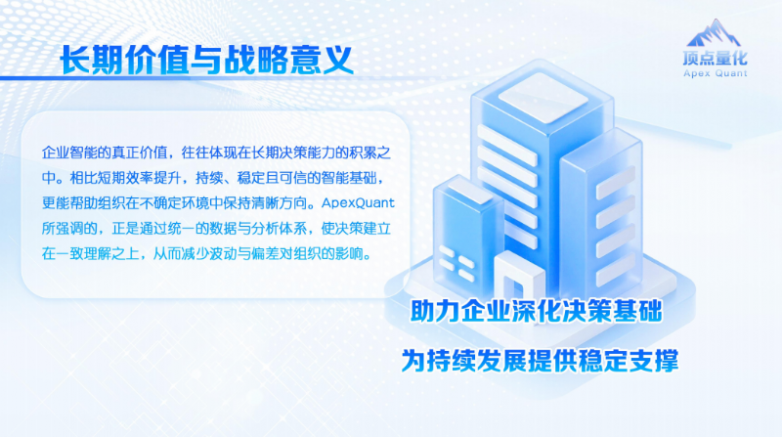 长期价值与战略意义

顶点量化
Apex Quant

企业智能的真正价值，往往体现在长期决策能力的积累之中。相比短期效率提升，持续、稳定且可信的智能基础，更能帮助组织在不确定环境中保持清晰方向。ApexQuant所强调的，正是通过统一的数据与分析体系，使决策建立在一致理解之上，从而减少波动与偏差对组织的影响。

助力企业深化决策基础

为持续发展提供稳定支撑